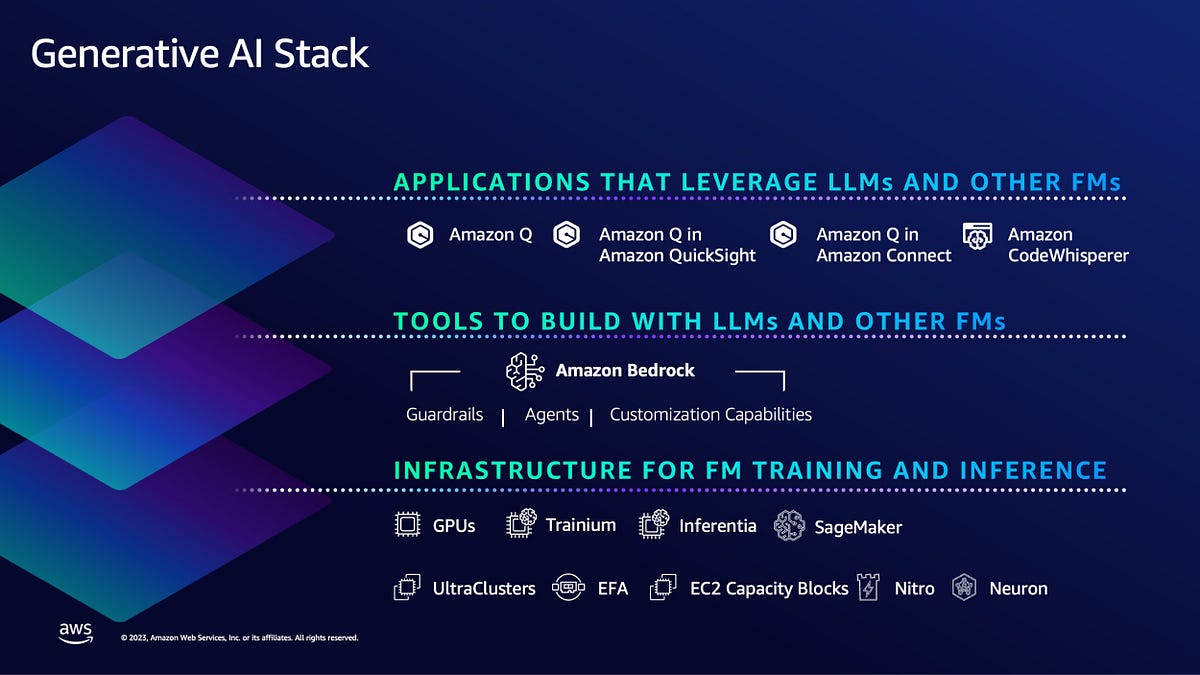 Generative AI Stack

APPLICATIONS THAT LEVERAGE LLMs AND OTHER FMs

Amazon Q
Amazon Q in Amazon QuickSight
Amazon Q in Amazon Connect
Amazon CodeWhisperer

TOOLS TO BUILD WITH LLMs AND OTHER FMs

Amazon Bedrock

Guardrails | Agents | Customization Capabilities

INFRASTRUCTURE FOR FM TRAINING AND INFERENCE

GPUs
Trainium
Inferentia
SageMaker

UltraClusters
EFA
EC2 Capacity Blocks
Nitro
Neuron

aws

© 2023, Amazon Web Services, Inc. or its affiliates. All rights reserved.